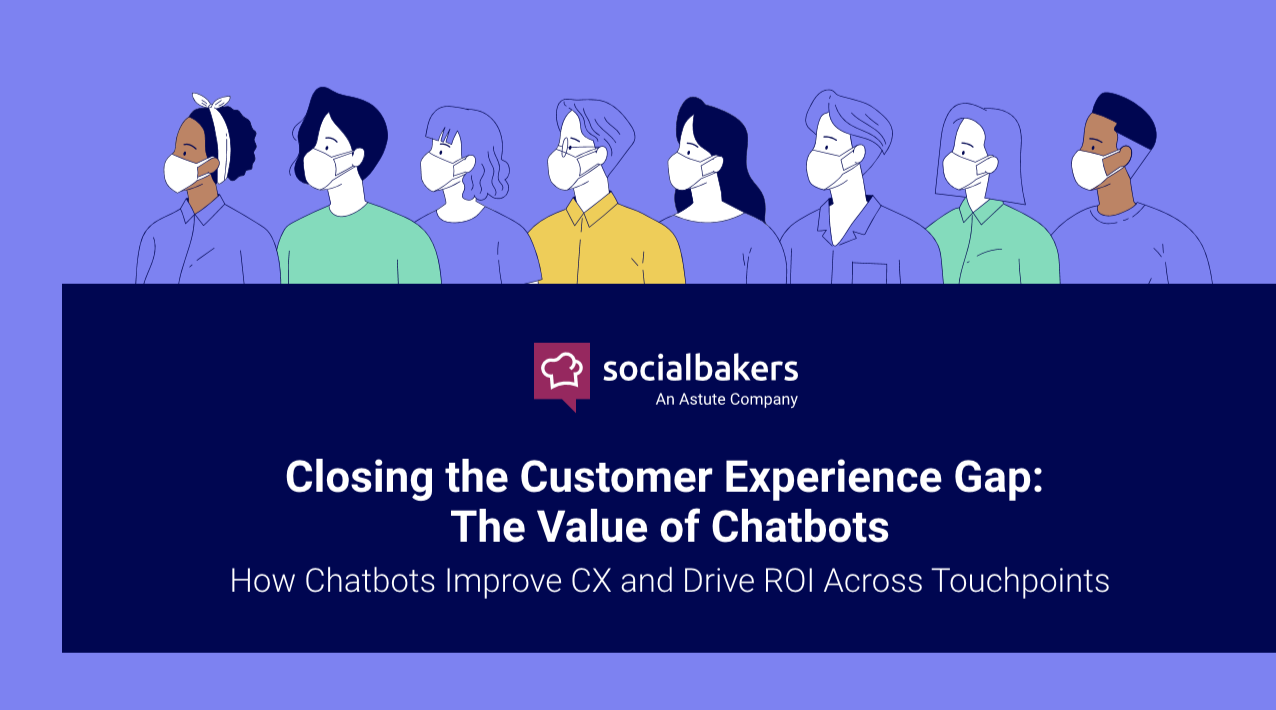 socialbakers
An Astute Company

Closing the Customer Experience Gap: The Value of Chatbots

How Chatbots Improve CX and Drive ROI Across Touchpoints